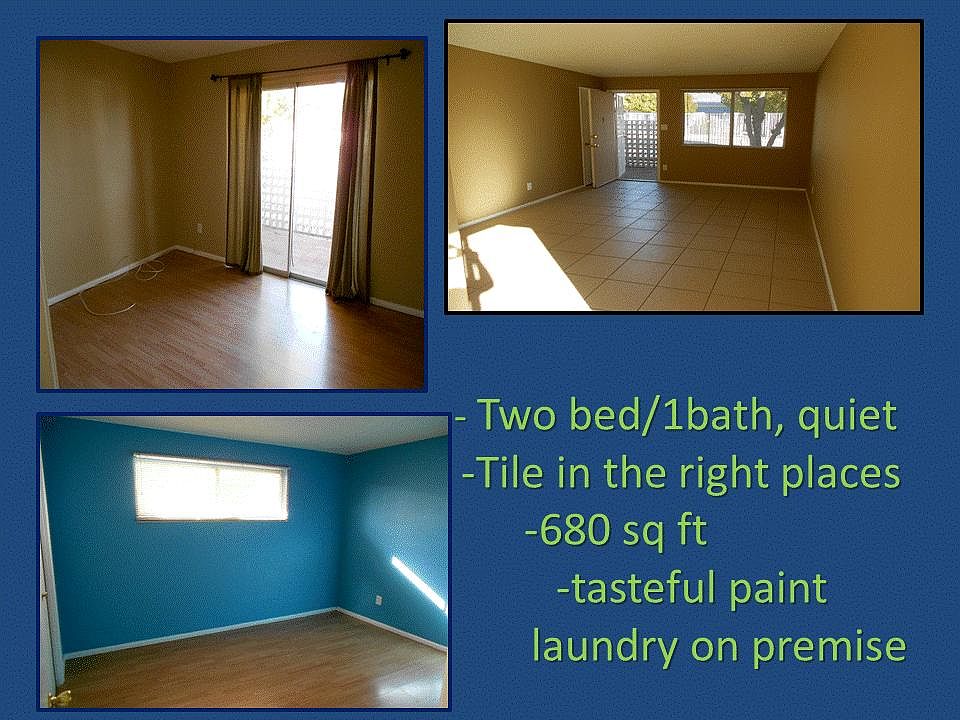 - Two bed/1bath, quiet
-Tile in the right places
-680 sq ft
-tasteful paint
laundry on premise